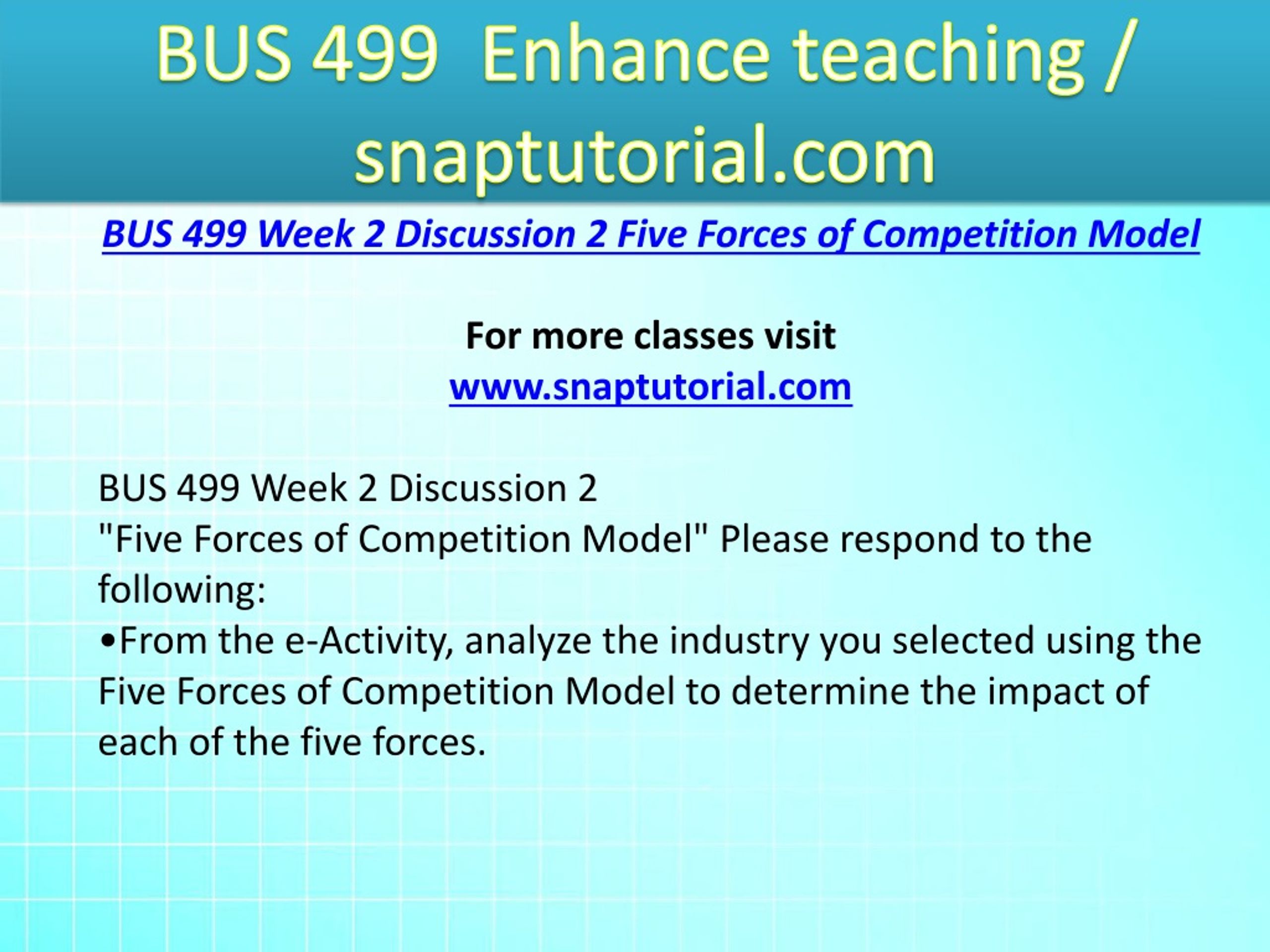 BUS 499 Enhance teaching / snaptutorial.com

BUS 499 Week 2 Discussion 2 Five Forces of Competition Model

For more classes visit
www.snaptutorial.com

BUS 499 Week 2 Discussion 2
"Five Forces of Competition Model" Please respond to the following:
•From the e-Activity, analyze the industry you selected using the Five Forces of Competition Model to determine the impact of each of the five forces.